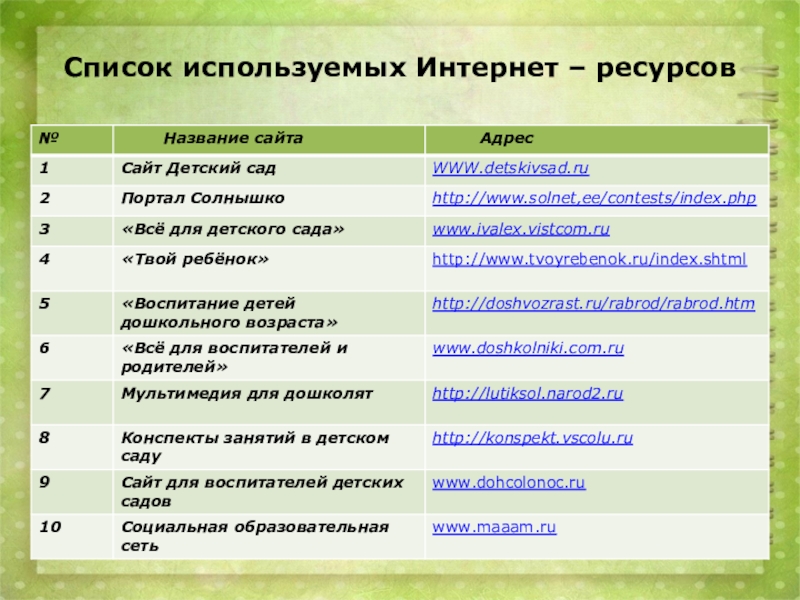 Список используемых Интернет – ресурсов

| № | Название сайта | Адрес |
|---|---|---|
| 1 | Сайт Детский сад | WWW.detskivsad.ru |
| 2 | Портал Солнышко | http://www.solnet,ee/contests/index.php |
| 3 | «Всё для детского сада» | www.ivalex.vistcom.ru |
| 4 | «Твой ребёнок» | http://www.tvoyrebenok.ru/index.shtml |
| 5 | «Воспитание детей дошкольного возраста» | http://doshvozrast.ru/rabrod/rabrod.htm |
| 6 | «Всё для воспитателей и родителей» | www.doshkolniki.com.ru |
| 7 | Мультимедия для дошколят | http://lutiksol.narod2.ru |
| 8 | Конспекты занятий в детском саду | http://konspekt.vscolu.ru |
| 9 | Сайт для воспитателей детских садов | www.dohcolonoc.ru |
| 10 | Социальная образовательная сеть | www.maaam.ru |